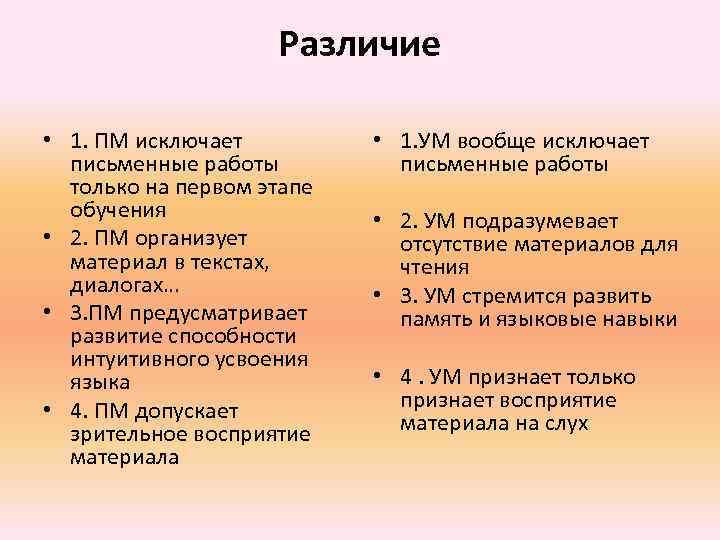 Различие

• 1. ПМ исключает письменные работы только на первом этапе обучения
• 2. ПМ организует материал в текстах, диалогах…
• 3.ПМ предусматривает развитие способности интуитивного усвоения языка
• 4. ПМ допускает зрительное восприятие материала

• 1.УМ вообще исключает письменные работы
• 2. УМ подразумевает отсутствие материалов для чтения
• 3. УМ стремится развить память и языковые навыки
• 4 . УМ признает только признает восприятие материала на слух